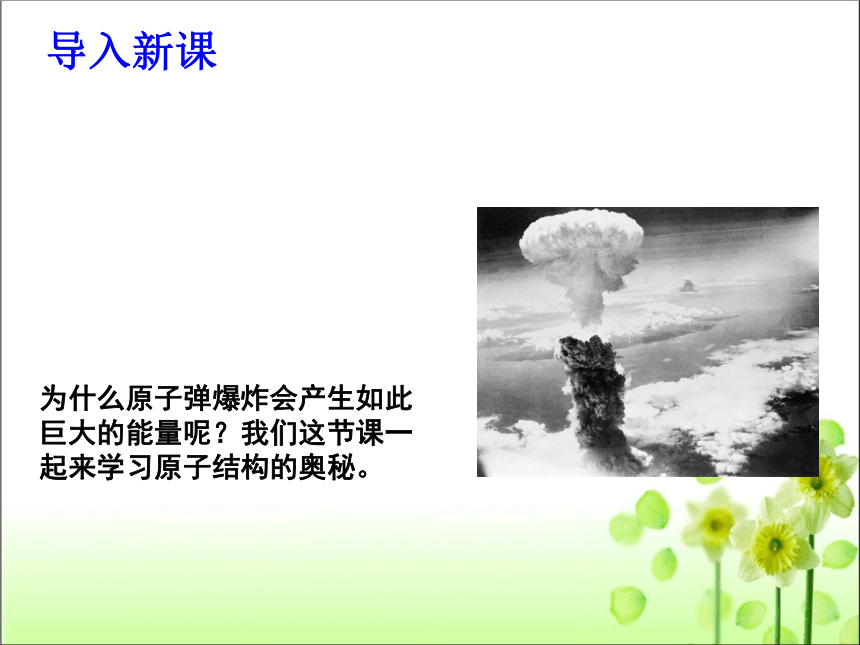 导入新课

为什么原子弹爆炸会产生如此巨大的能量呢？我们这节课一起来学习原子结构的奥秘。